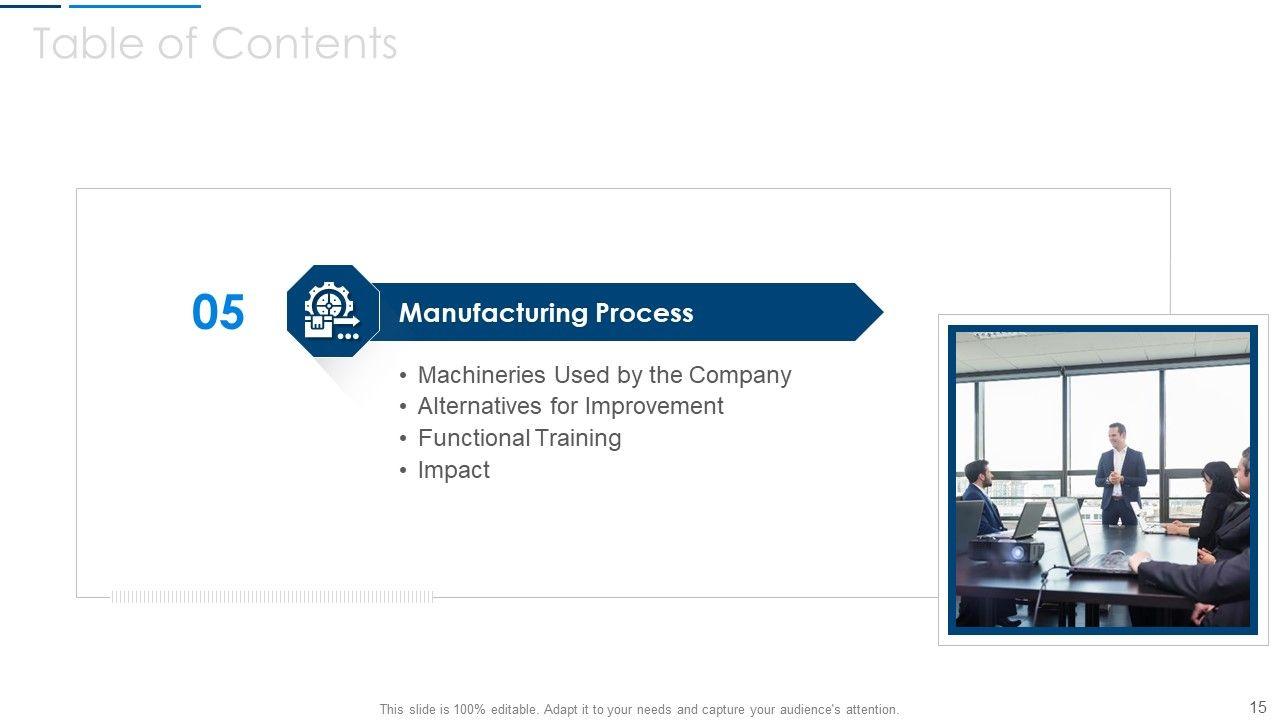 Table of Contents

05

Manufacturing Process

• Machineries Used by the Company
• Alternatives for Improvement
• Functional Training
• Impact

This slide is 100% editable. Adapt it to your needs and capture your audience's attention.

15